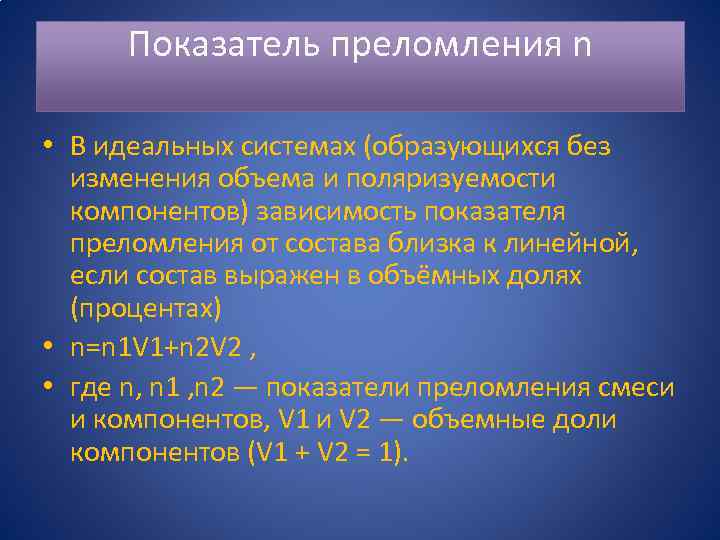 Показатель преломления n

• В идеальных системах (образующихся без изменения объема и поляризуемости компонентов) зависимость показателя преломления от состава близка к линейной, если состав выражен в объёмных долях (процентах)

• n=n1V1+n2V2 ,

• где n, n1 ,n2 — показатели преломления смеси и компонентов, V1 и V2 — объемные доли компонентов (V1 + V2 = 1).